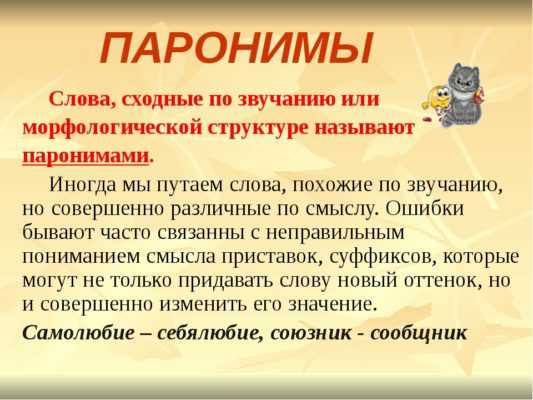 ПАРОНИМЫ

Слова, сходные по звучанию или морфологической структуре называют паронимами.

Иногда мы путаем слова, похожие по звучанию, но совершенно различные по смыслу. Ошибки бывают часто связанны с неправильным пониманием смысла приставок, суффиксов, которые могут не только придавать слову новый оттенок, но и совершенно изменить его значение.

Самолюбие – себялюбие, союзник - сообщник